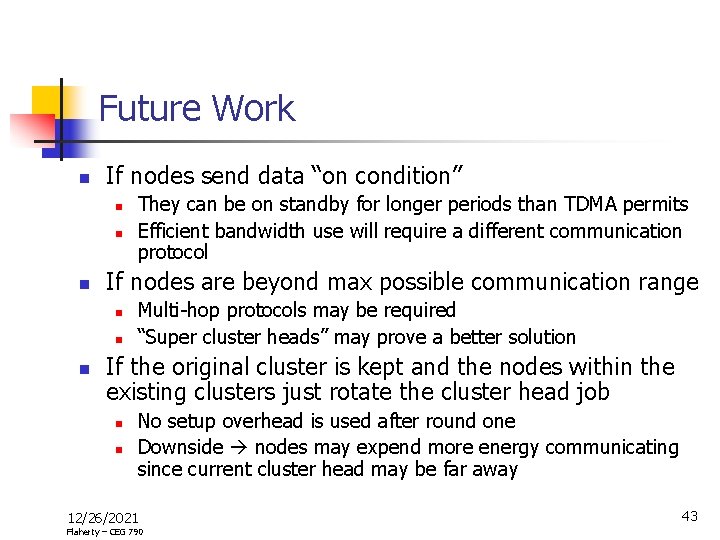 Future Work

- If nodes send data “on condition”
  - They can be on standby for longer periods than TDMA permits
  - Efficient bandwidth use will require a different communication protocol
- If nodes are beyond max possible communication range
  - Multi-hop protocols may be required
  - “Super cluster heads” may prove a better solution
- If the original cluster is kept and the nodes within the existing clusters just rotate the cluster head job
  - No setup overhead is used after round one
  - Downside → nodes may expend more energy communicating since current cluster head may be far away

12/26/2021
Flaherty – CEG 790

43